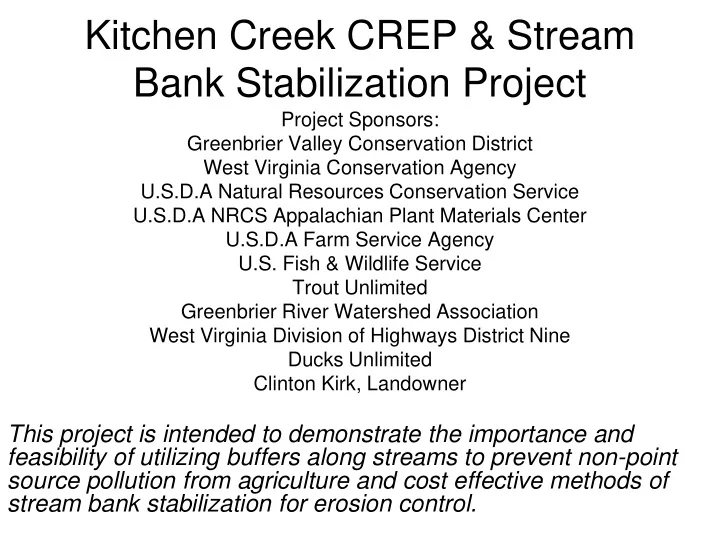 Kitchen Creek CREP & Stream Bank Stabilization Project

Project Sponsors:
Greenbrier Valley Conservation District
West Virginia Conservation Agency
U.S.D.A Natural Resources Conservation Service
U.S.D.A NRCS Appalachian Plant Materials Center
U.S.D.A Farm Service Agency
U.S. Fish & Wildlife Service
Trout Unlimited
Greenbrier River Watershed Association
West Virginia Division of Highways District Nine
Ducks Unlimited
Clinton Kirk, Landowner

This project is intended to demonstrate the importance and feasibility of utilizing buffers along streams to prevent non-point source pollution from agriculture and cost effective methods of stream bank stabilization for erosion control.